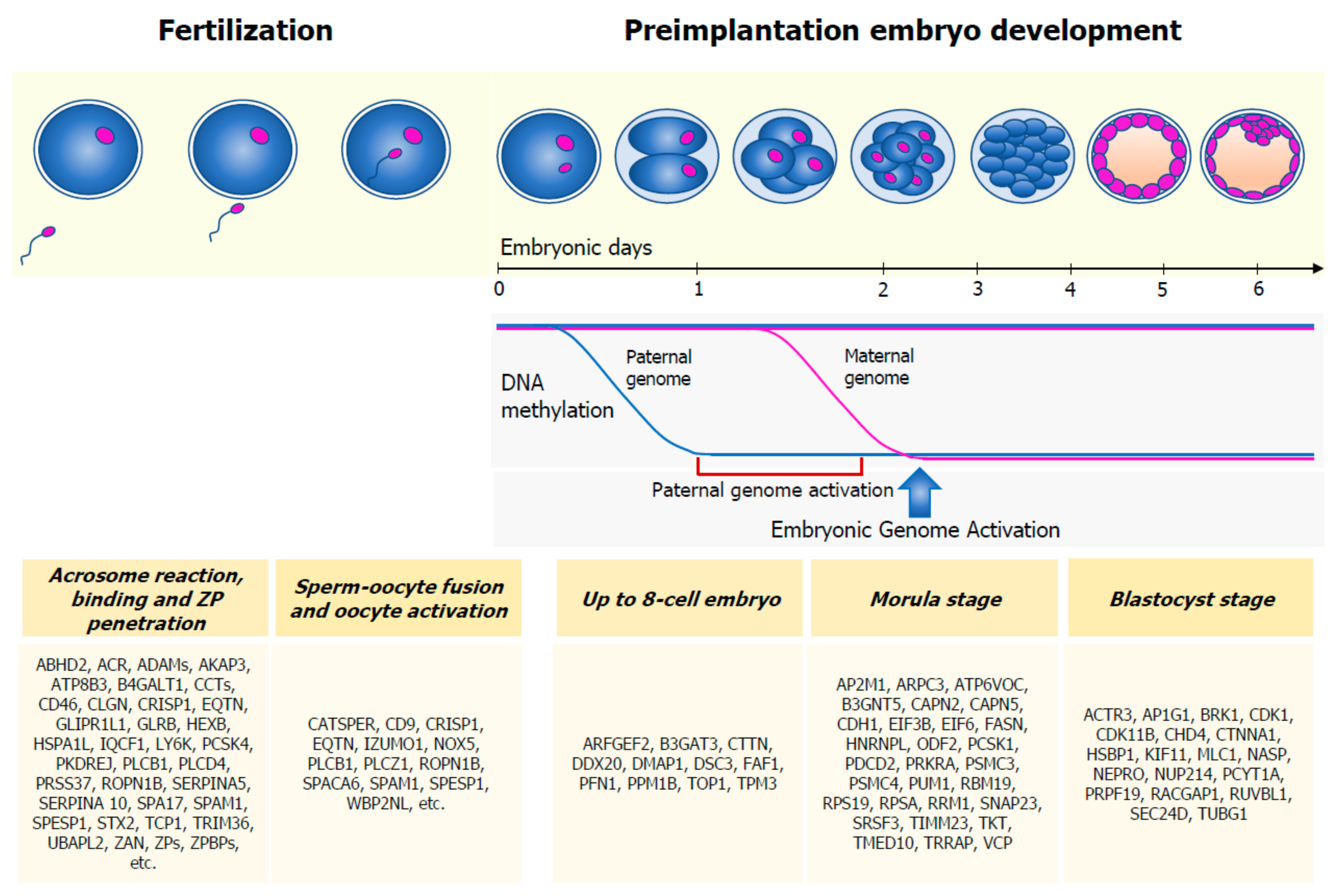 Fertilization

Preimplantation embryo development

Embryonic days

0 1 2 3 4 5 6

DNA methylation

Paternal genome

Maternal genome

Paternal genome activation

Embryonic Genome Activation

| Acrosome reaction, binding and ZP penetration | Sperm-oocyte fusion and oocyte activation | Up to 8-cell embryo | Morula stage | Blastocyst stage |
|---|---|---|---|---|
| ABHD2, ACR, ADAMs, AKAP3, ATP8B3, B4GALT1, CCTs, CD46, CLGN, CRISP1, EQTN, GLIPR1L1, GLRB, HEXB, HSPA1L, IQCF1, LY6K, PCSK4, PKDREJ, PLCB1, PLCD4, PRSS37, ROPN1B, SERPINA5, SERPINA 10, SPA17, SPAM1, SPESP1, STX2, TCP1, TRIM36, UBAPL2, ZAN, ZPs, ZPBPs, etc. | CATSPER, CD9, CRISP1, EQTN, IZUMO1, NOX5, PLCB1, PLCZ1, ROPN1B, SPACA6, SPAM1, SPESP1, WBP2NL, etc. | ARFGEF2, B3GAT3, CTTN, DDX20, DMAP1, DSC3, FAF1, PFN1, PPM1B, TOP1, TPM3 | AP2M1, ARPC3, ATP6VOC, B3GNT5, CAPN2, CAPN5, CDH1, EIF3B, EIF6, FASN, HNRNPL, ODF2, PCSK1, PDCD2, PRKRA, PSMC3, PSMC4, PUM1, RBM19, RPS19, RPSA, RRM1, SNAP23, SRSF3, TIMM23, TKT, TMED10, TRRAP, VCP | ACTR3, AP1G1, BRK1, CDK1, CDK11B, CHD4, CTNNA1, HSBP1, KIF11, MLC1, NASP, NEPRO, NUP214, PCYT1A, PRPF19, RACGAP1, RUVBL1, SEC24D, TUBG1 |